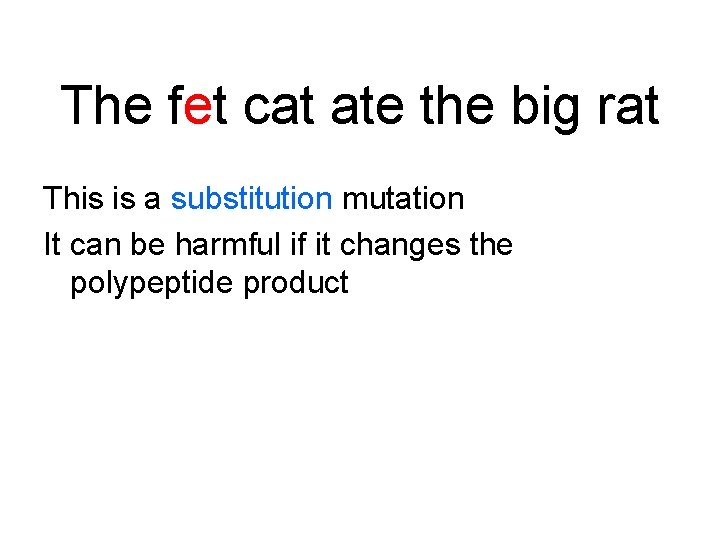 The fet cat ate the big rat

This is a substitution mutation

It can be harmful if it changes the polypeptide product